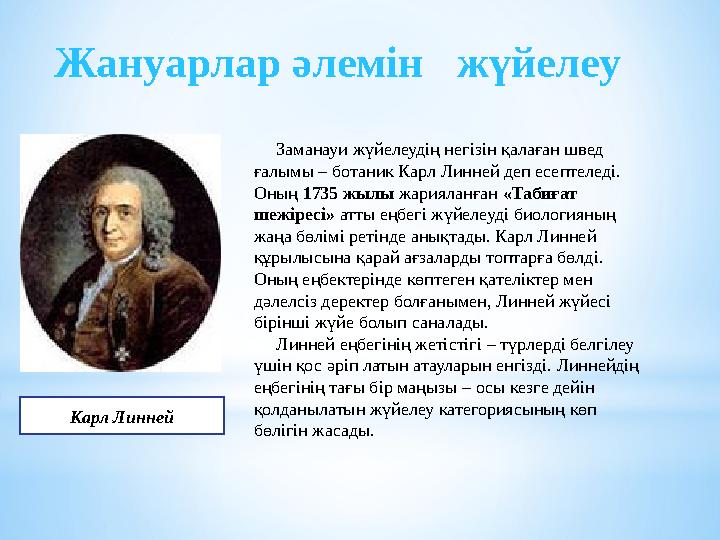 Жануарлар әлемін жүйелеу

Заманауи жүйелеудің негізін қалаған швед ғалымы – ботаник Карл Линней деп есептеледі. Оның 1735 жылы жарияланған «Табиғат шежіресі» атты еңбегі жүйелеуді биологияның жаңа бөлімі ретінде анықтады. Карл Линней құрылысына қарай ағзаларды топтарға бөлді. Оның еңбектерінде көптеген қателіктер мен дәлелсіз деректер болғанымен, Линней жүйесі бірінші жүйе болып саналады.

Линней еңбегінің жетістігі – түрлерді белгілеу үшін қос әріп латын атауларын енгізді. Линнейдің еңбегінің тағы бір маңызы – осы кезге дейін қолданылатын жүйелеу категориясының көп бөлігін жасады.

Карл Линней